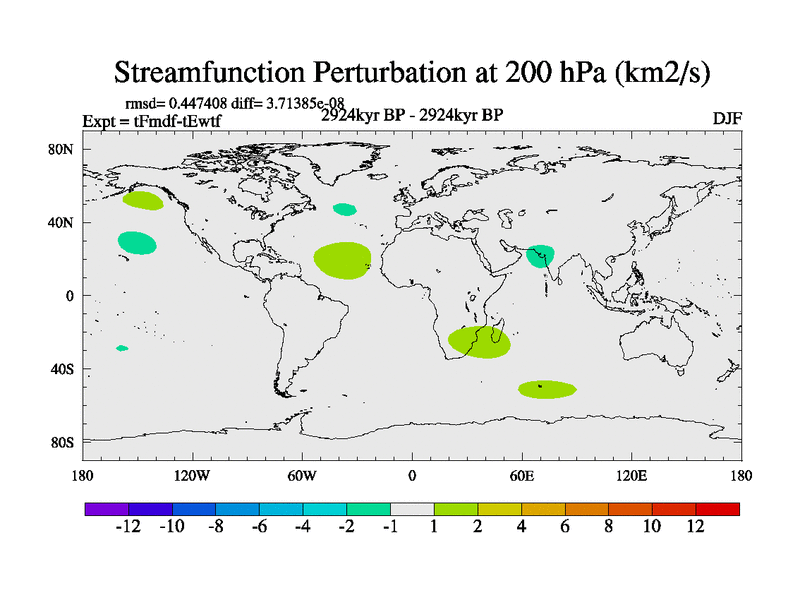 Streamfunction Perturbation at 200 hPa (km2/s)

rmsd= 0.447408 diff= 3.71385e-08

Expt = tFmdf-tEwtf

2924kyr BP - 2924kyr BP

DJF

80N
40N
0
40S
80S

180 120W 60W 0 60E 120E 180

-12 -10 -8 -6 -4 -2 -1 1 2 4 6 8 10 12